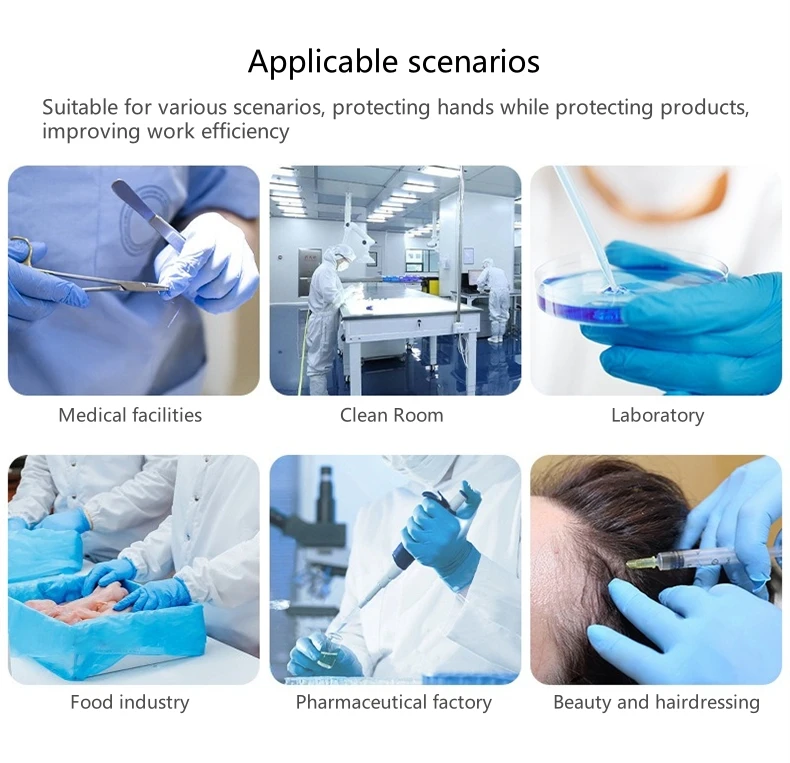 Applicable scenarios

Suitable for various scenarios, protecting hands while protecting products, improving work efficiency

Medical facilities

Clean Room

Laboratory

Food industry

Pharmaceutical factory

Beauty and hairdressing